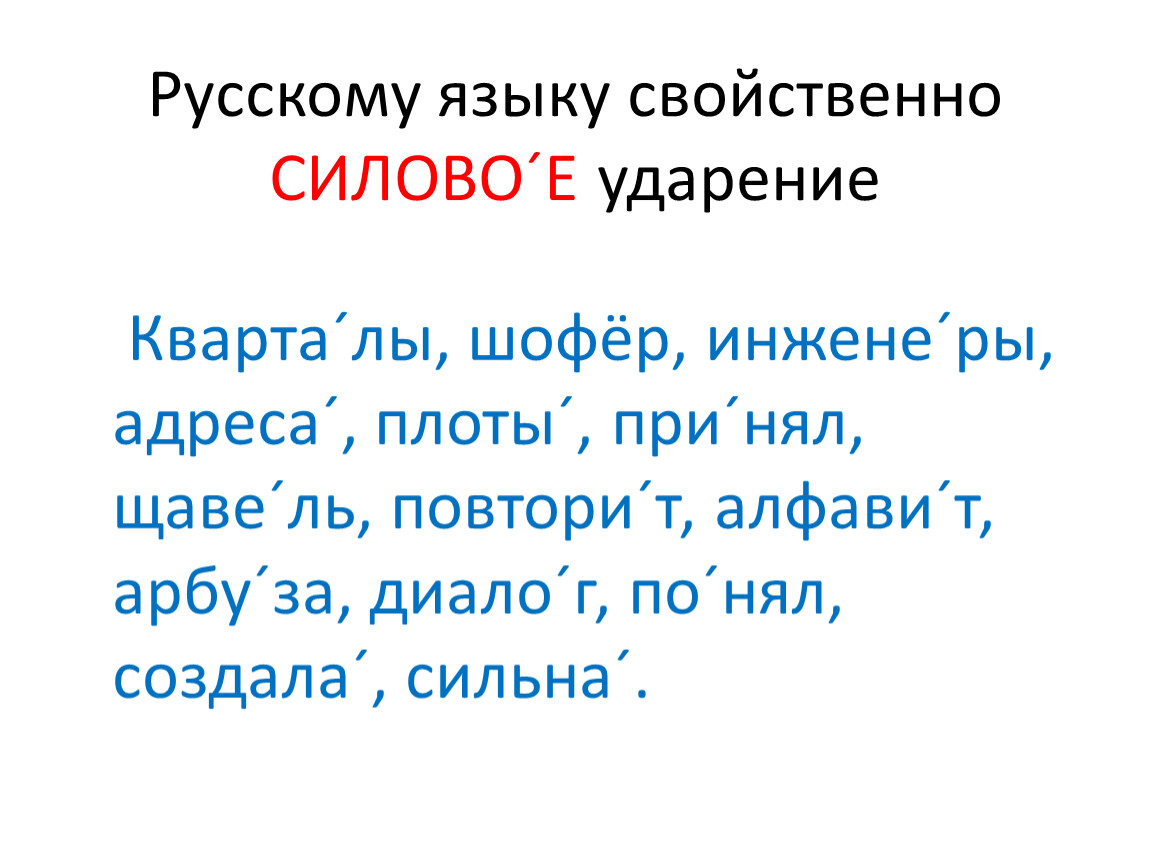 Русскому языку свойственно СИЛОВО´Е ударение

Кварта´лы, шофёр, инжене´ры, адреса´, плоты´, при´нял, щаве´ль, повтори´т, алфави´т, арбу´за, диало´г, по´нял, создала´, сильна´.